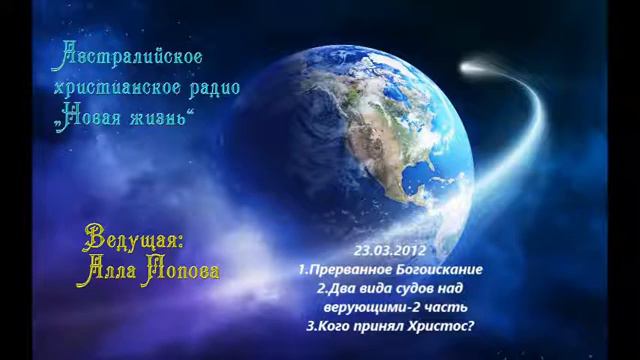 Австралийское христианское радио „Новая жизнь“

Ведущая: Алла Попова

23.03.2012
1.Прерванное Богоискание
2.Два вида судов над верующими-2 часть
3.Кого принял Христос?